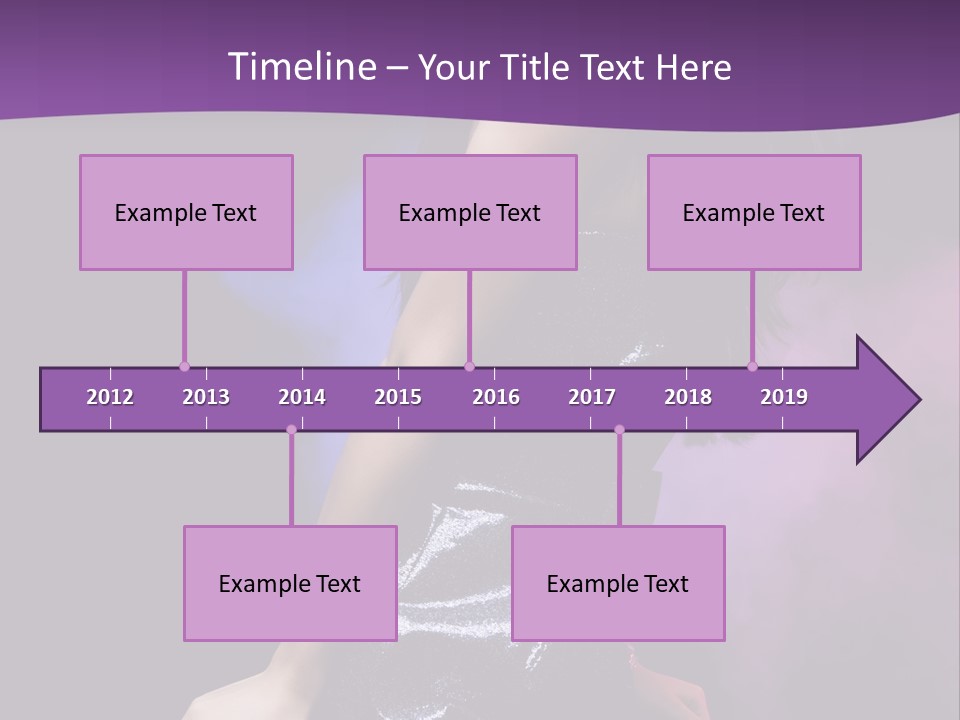 Timeline – Your Title Text Here

Example Text

Example Text

Example Text

2012 2013 2014 2015 2016 2017 2018 2019

Example Text

Example Text